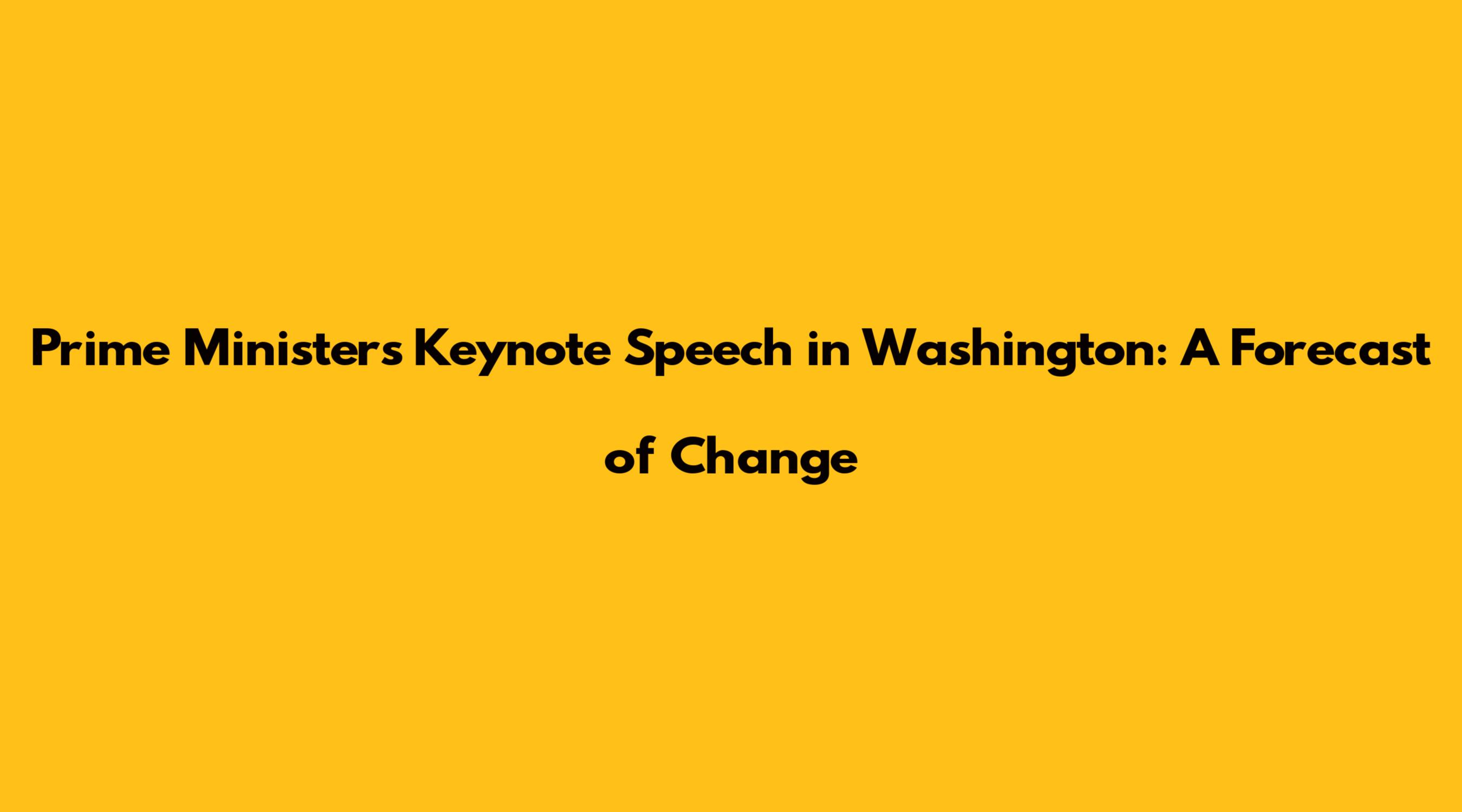 Prime Ministers Keynote Speech in Washington: A Forecast of Change